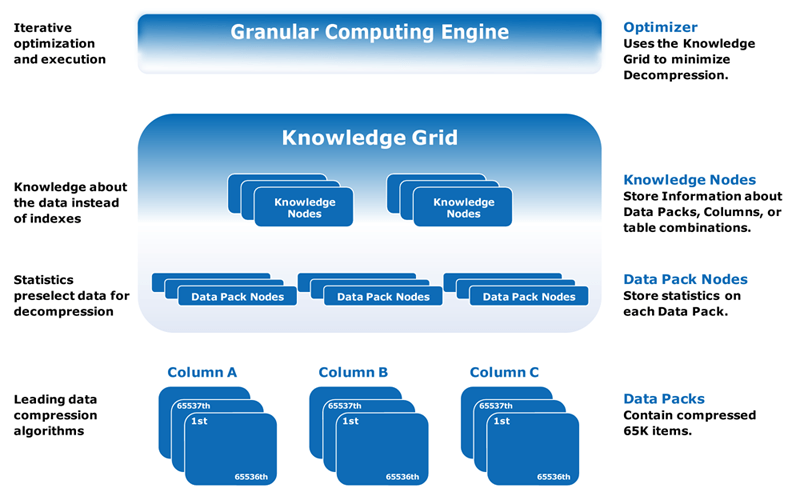 Iterative optimization and execution

Granular Computing Engine

Optimizer
Uses the Knowledge Grid to minimize Decompression.

Knowledge Grid

Knowledge about the data instead of indexes

Knowledge Nodes

Knowledge Nodes

Knowledge Nodes
Store Information about Data Packs, Columns, or table combinations.

Statistics preselect data for decompression

Data Pack Nodes

Data Pack Nodes

Data Pack Nodes

Data Pack Nodes
Store statistics on each Data Pack.

Leading data compression algorithms

Column A

65537th
1st
65536th

Column B

65537th
1st
65536th

Column C

65537th
1st
65536th

Data Packs
Contain compressed 65K items.